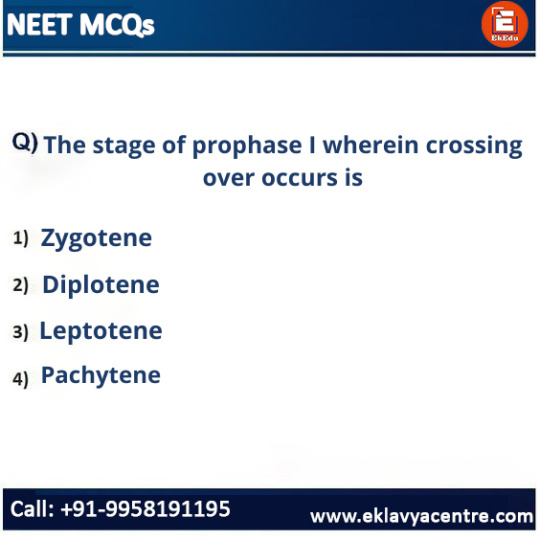 NEET MCQs

EkEdu

Q) The stage of prophase I wherein crossing over occurs is

1) Zygotene

2) Diplotene

3) Leptotene

4) Pachytene

Call: +91-9958191195

www.eklavyacentre.com